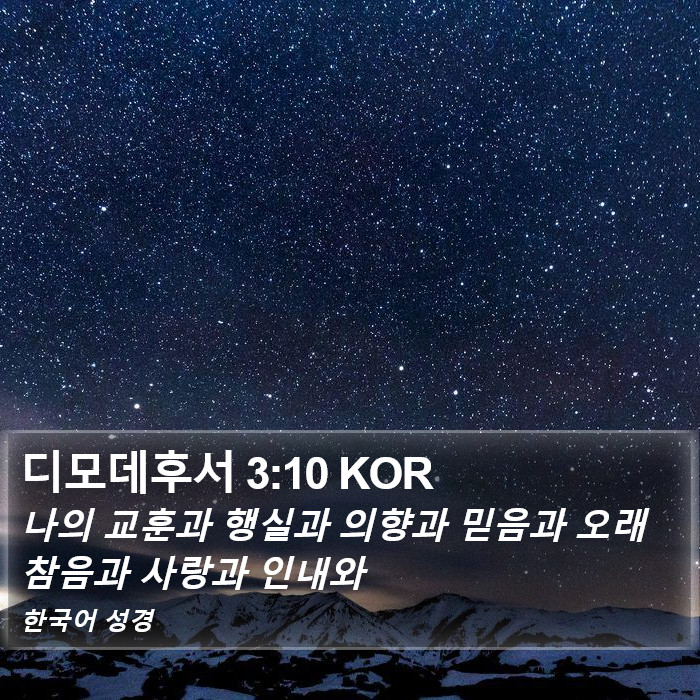 디모데후서 3:10 KOR

나의 교훈과 행실과 의향과 믿음과 오래 참음과 사랑과 인내와

한국어 성경